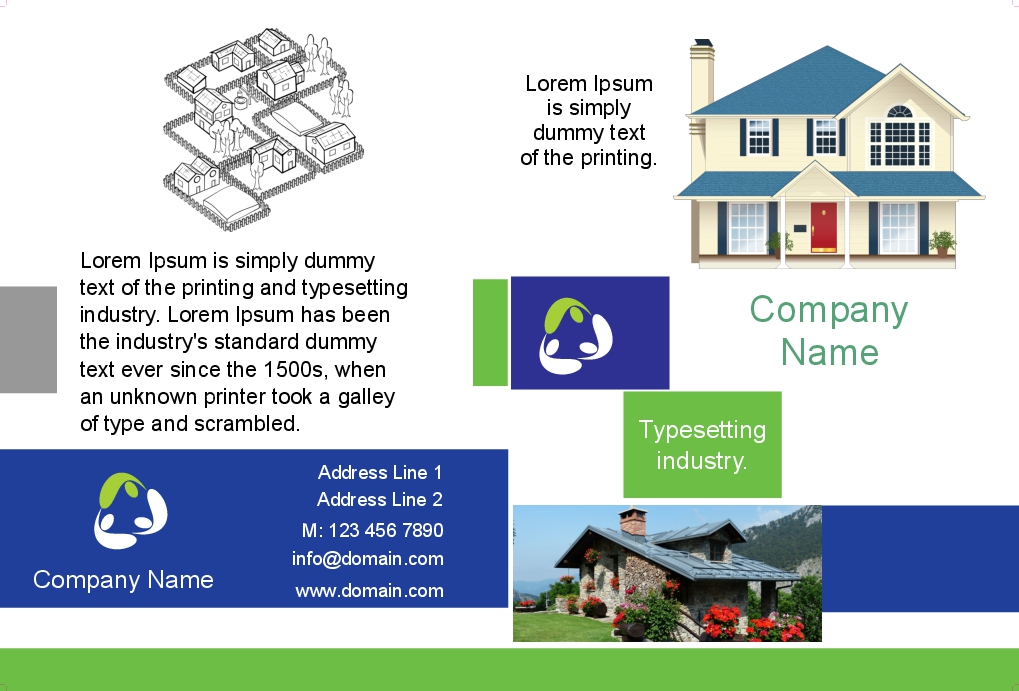 Lorem Ipsum is simply dummy text of the printing and typesetting industry. Lorem Ipsum has been the industry's standard dummy text ever since the 1500s, when an unknown printer took a galley of type and scrambled.

Company Name

Address Line 1
Address Line 2
M: 123 456 7890
info@domain.com
www.domain.com

Lorem Ipsum is simply dummy text of the printing.

Company Name

Typesetting industry.